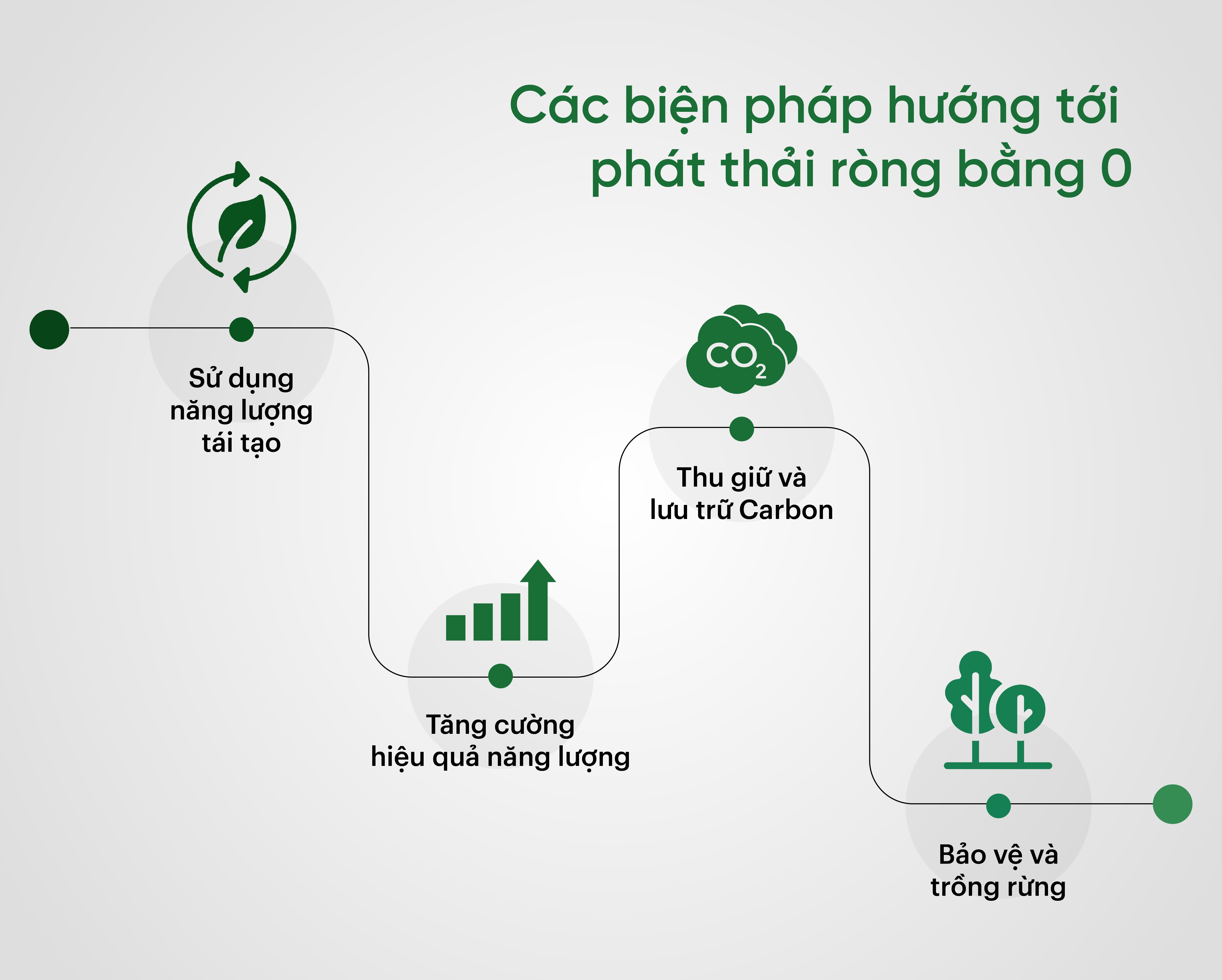 Các biện pháp hướng tới phát thải ròng bằng 0

Sử dụng năng lượng tái tạo

Tăng cường hiệu quả năng lượng

$CO_2$

Thu giữ và lưu trữ Carbon

Bảo vệ và trồng rừng